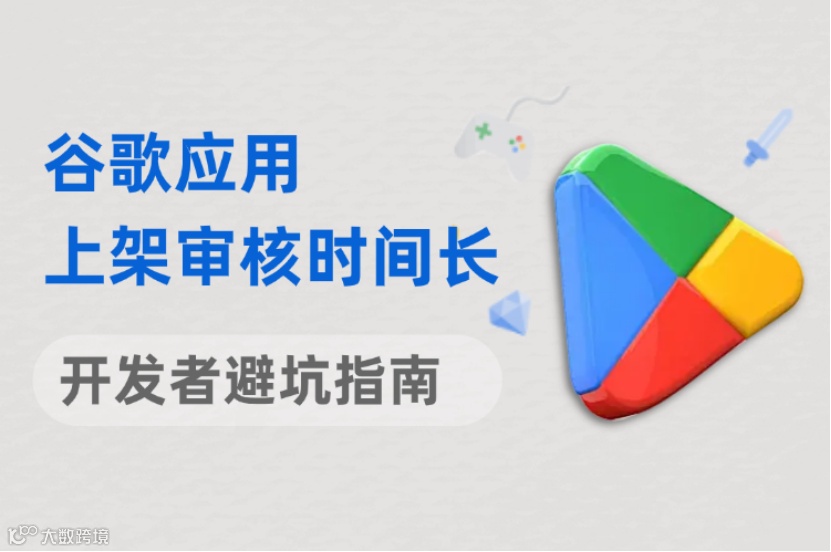 谷歌应用
上架审核时间长

开发者避坑指南

大数跨境